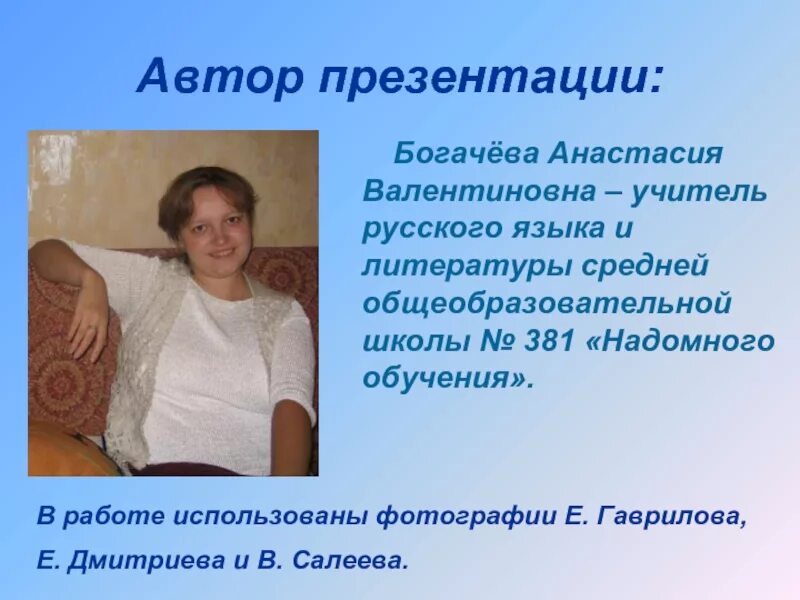 Автор презентации:

Богачёва Анастасия Валентиновна – учитель русского языка и литературы средней общеобразовательной школы № 381 «Надомного обучения».

В работе использованы фотографии Е. Гаврилова,

Е. Дмитриева и В. Салеева.